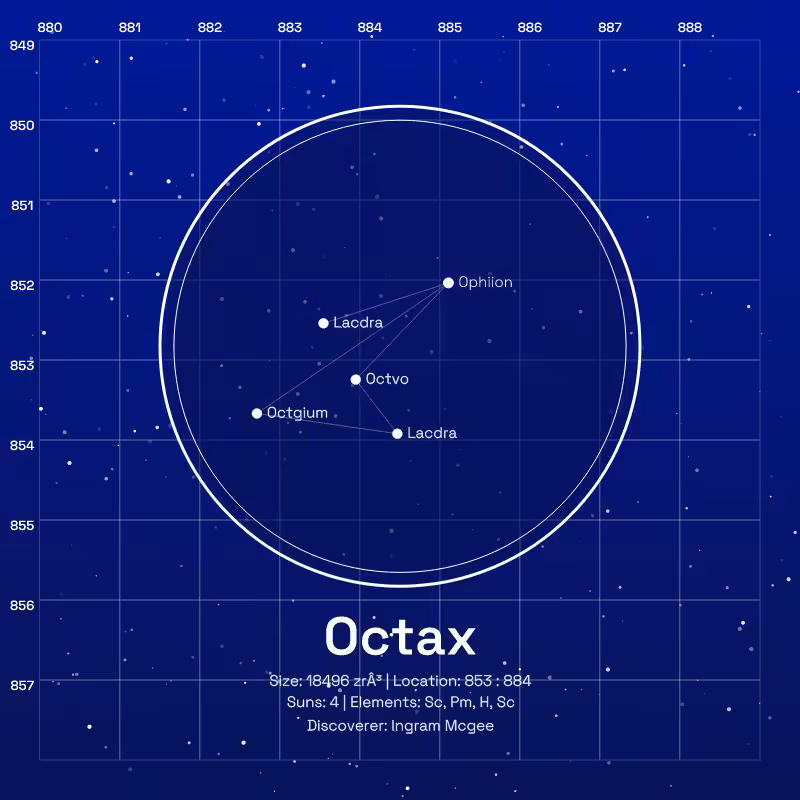 880 881 882 883 884 885 886 887 888

849
850
851
852
853
854
855
856
857

Ophiion
Lacdra
Octvo
Octgium
Lacdra

Octax

Size: 18496 zrÅ³ | Location: 853 : 884
Suns: 4 | Elements: Sc, Pm, H, Sc
Discoverer: Ingram Mcgee